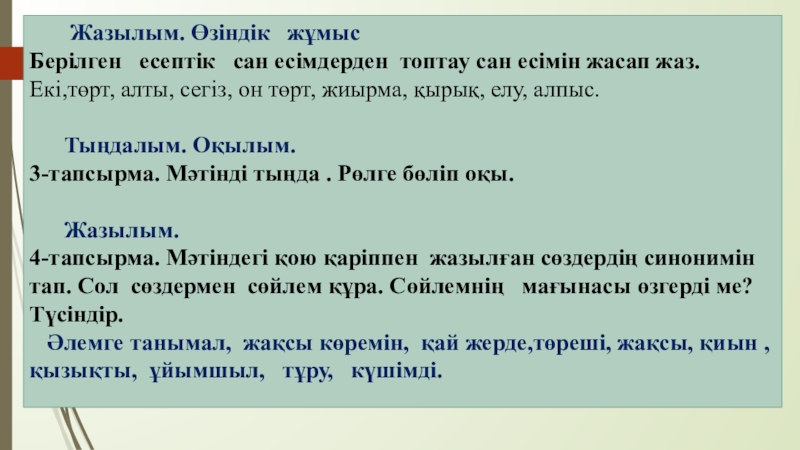 Жазылым. Өзіндік жұмыс
Берілген есептік сан есімдерден топтау сан есімін жасап жаз.
Екі,төрт, алты, сегіз, он төрт, жиырма, қырық, елу, алпыс.

Тыңдалым. Оқылым.
3-тапсырма. Мәтінді тыңда . Рөлге бөліп оқы.

Жазылым.
4-тапсырма. Мәтіндегі қою қаріппен жазылған сөздердің синонимін тап. Сол сөздермен сөйлем құра. Сөйлемнің мағынасы өзгерді ме? Түсіндір.
Әлемге танымал, жақсы көремін, қай жерде,төреші, жақсы, қиын , қызықты, ұйымшыл, тұру, күшімді.